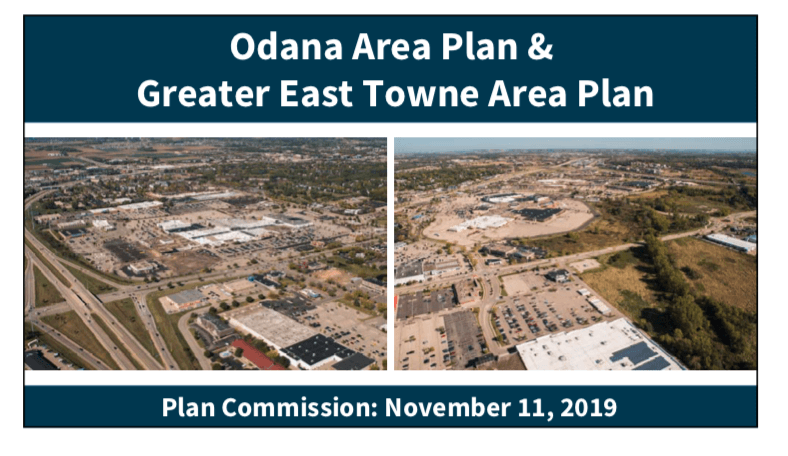 Odana Area Plan &
Greater East Towne Area Plan

Plan Commission: November 11, 2019